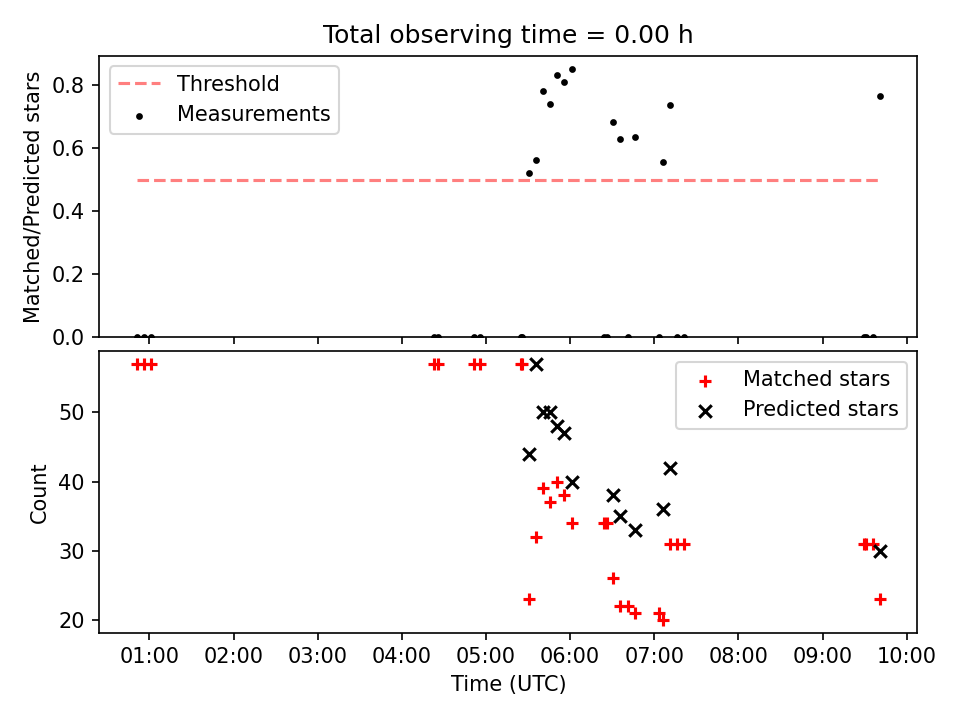 Total observing time = 0.00 h

Threshold
Measurements

Matched/Predicted stars

0.8
0.6
0.4
0.2
0.0

Matched stars
Predicted stars

Count

50
40
30
20

01:00
02:00
03:00
04:00
05:00
06:00
07:00
08:00
09:00
10:00

Time (UTC)